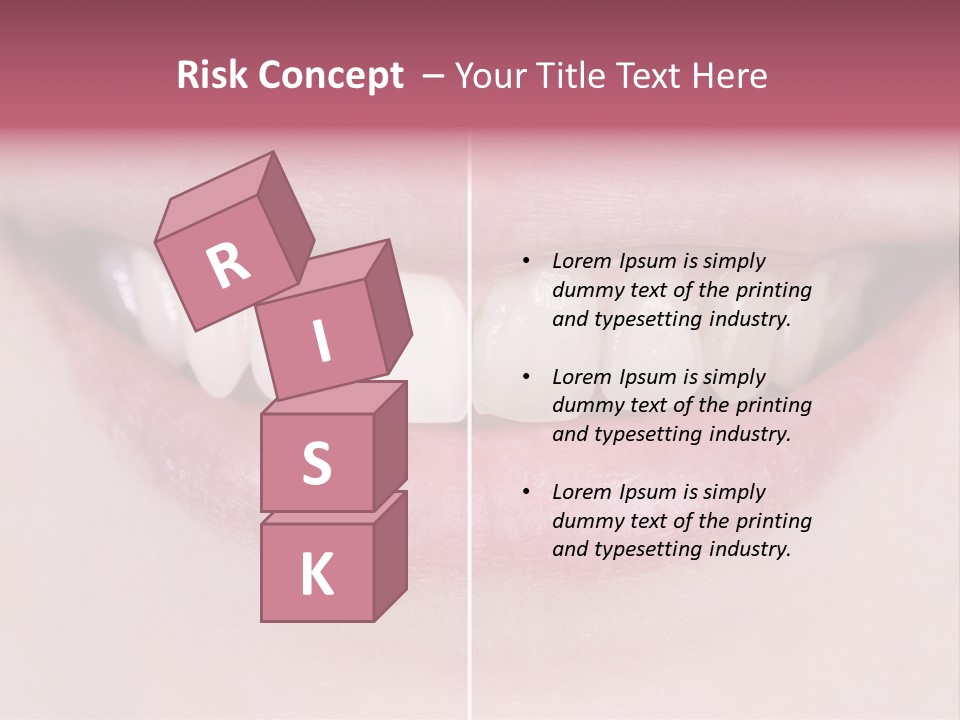 Risk Concept – Your Title Text Here

R
I
S
K

• Lorem Ipsum is simply dummy text of the printing and typesetting industry.

• Lorem Ipsum is simply dummy text of the printing and typesetting industry.

• Lorem Ipsum is simply dummy text of the printing and typesetting industry.